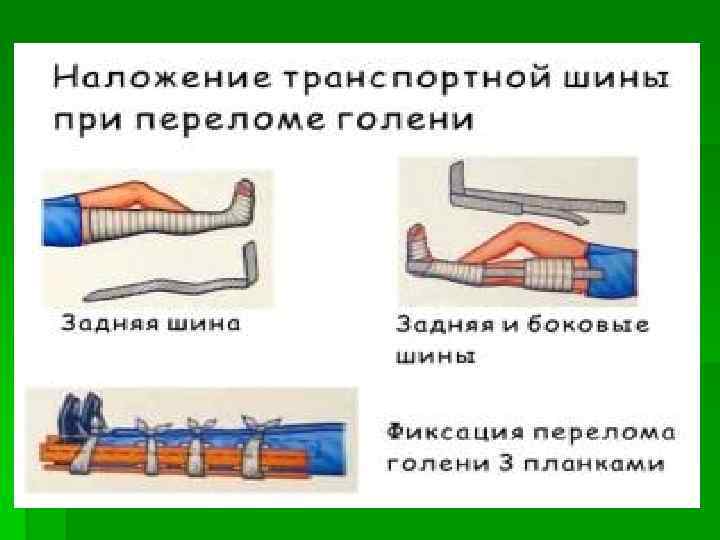 Наложение транспортной шины при переломе голени

Задняя шина

Задняя и боковые шины

Фиксация перелома голени 3 планками